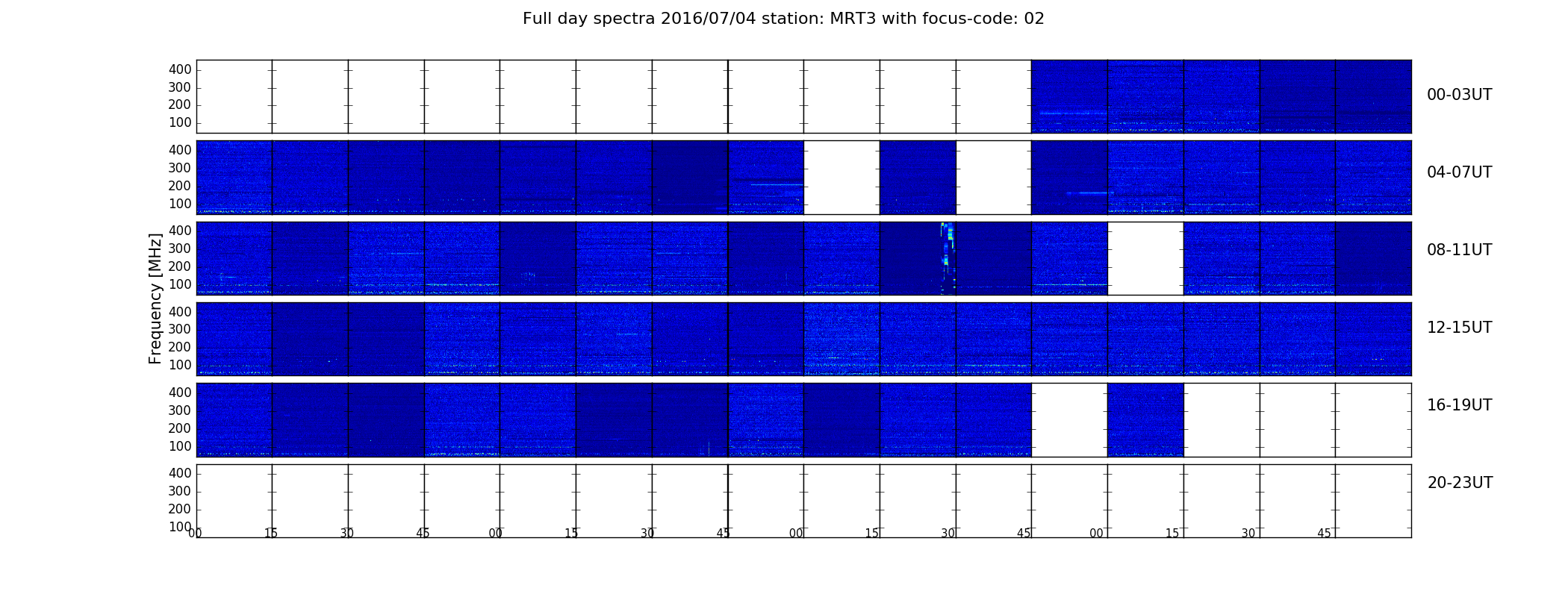 Full day spectra 2016/07/04 station: MRT3 with focus-code: 02

Frequency [MHz]

400
300
200
100

00-03UT

400
300
200
100

04-07UT

400
300
200
100

08-11UT

400
300
200
100

12-15UT

400
300
200
100

16-19UT

400
300
200
100

20-23UT

00 15 30 45 00 15 30 45 00 15 30 45 00 15 30 45